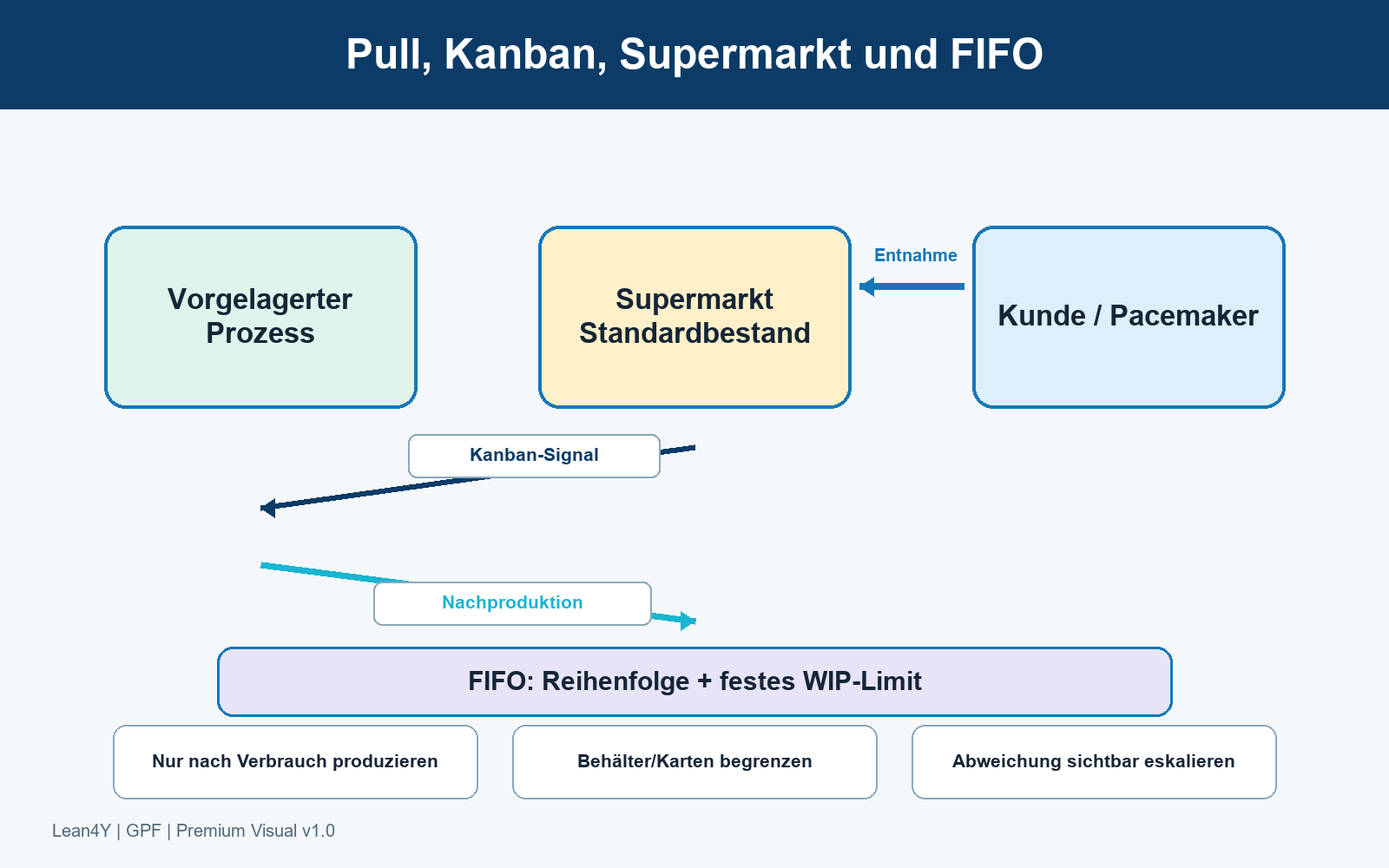 Pull, Kanban, Supermarkt und FIFO

Vorgelagerter Prozess

Supermarkt Standardbestand

Entnahme

Kunde / Pacemaker

Kanban-Signal

Nachproduktion

FIFO: Reihenfolge + festes WIP-Limit

Nur nach Verbrauch produzieren

Behälter/Karten begrenzen

Abweichung sichtbar eskalieren

Lean4Y | GPF | Premium Visual v1.0